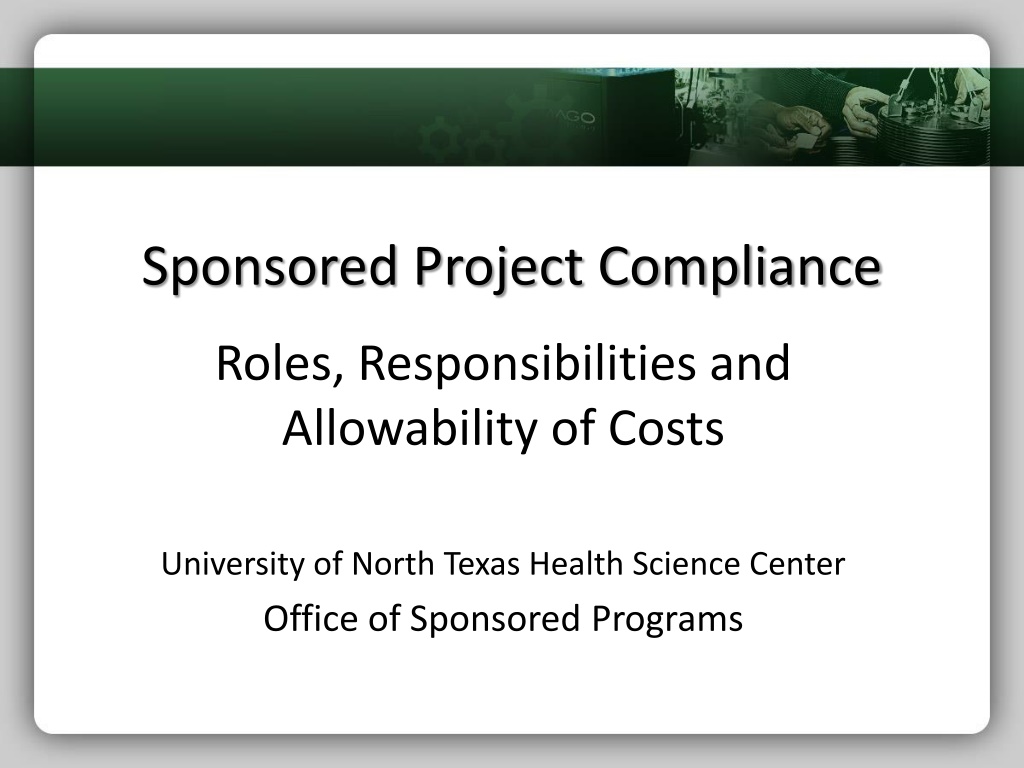 Sponsored Project Compliance

Roles, Responsibilities and Allowability of Costs

University of North Texas Health Science Center

Office of Sponsored Programs